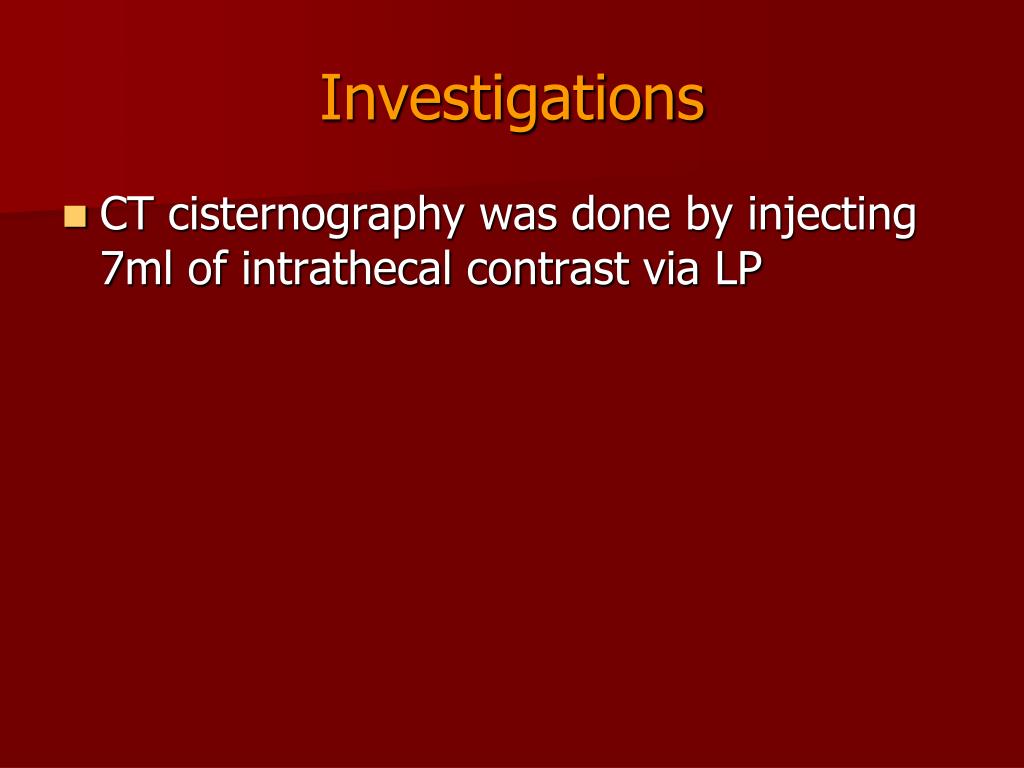 Investigations

CT cisternography was done by injecting 7ml of intrathecal contrast via LP